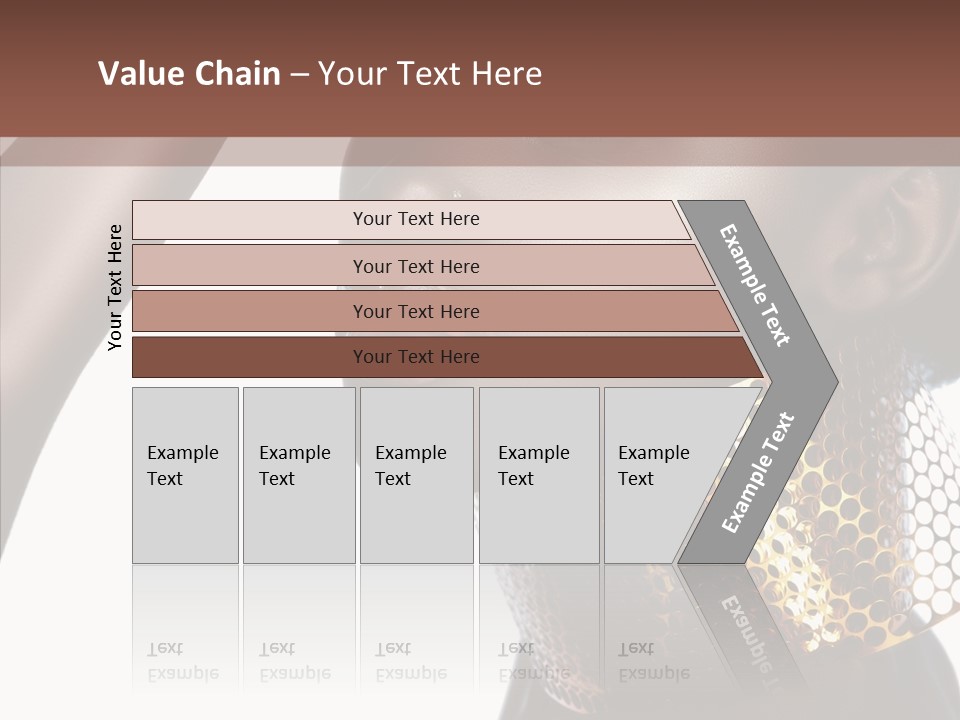 Value Chain – Your Text Here

Your Text Here

Your Text Here

Your Text Here

Your Text Here

Your Text Here

Example Text

Example Text

Example Text

Example Text

Example Text

Example Text

Example Text